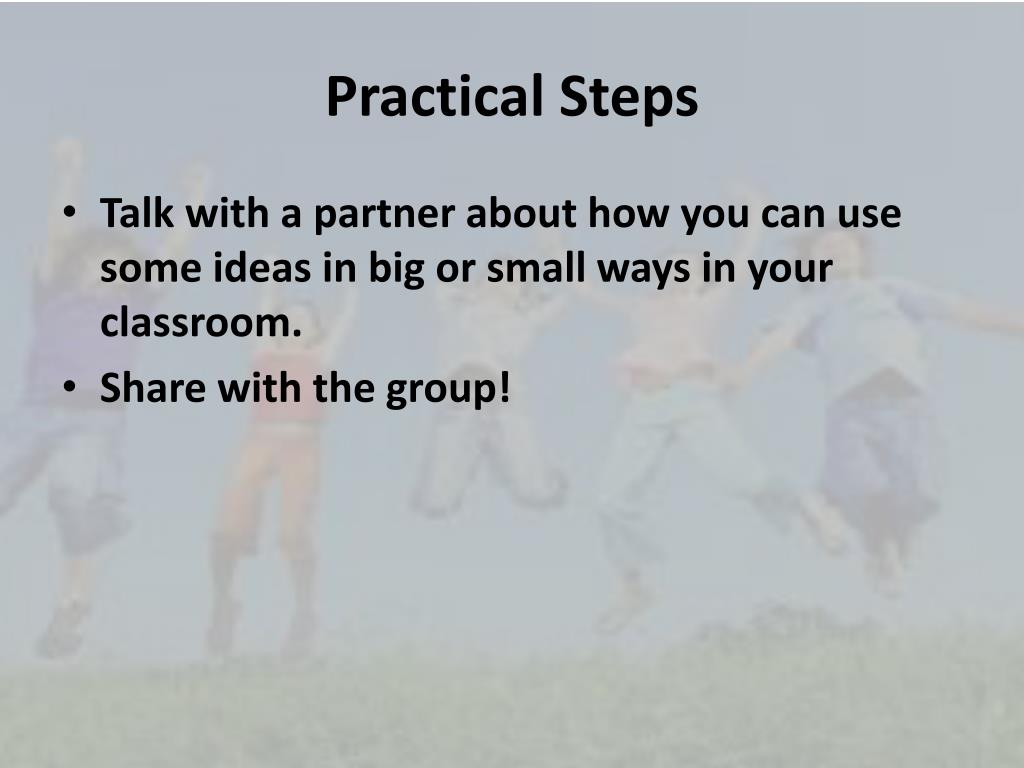 Practical Steps

• Talk with a partner about how you can use some ideas in big or small ways in your classroom.
• Share with the group!